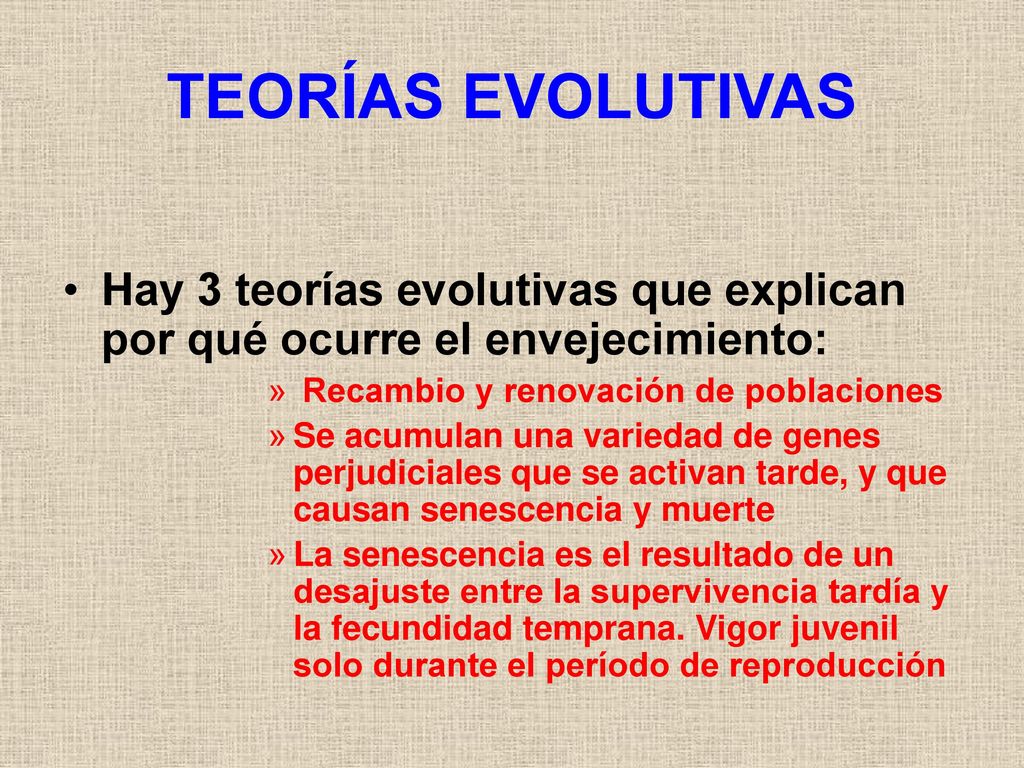 TEORÍAS EVOLUTIVAS

• Hay 3 teorías evolutivas que explican por qué ocurre el envejecimiento:

» Recambio y renovación de poblaciones

» Se acumulan una variedad de genes perjudiciales que se activan tarde, y que causan senescencia y muerte

» La senescencia es el resultado de un desajuste entre la supervivencia tardía y la fecundidad temprana. Vigor juvenil solo durante el período de reproducción